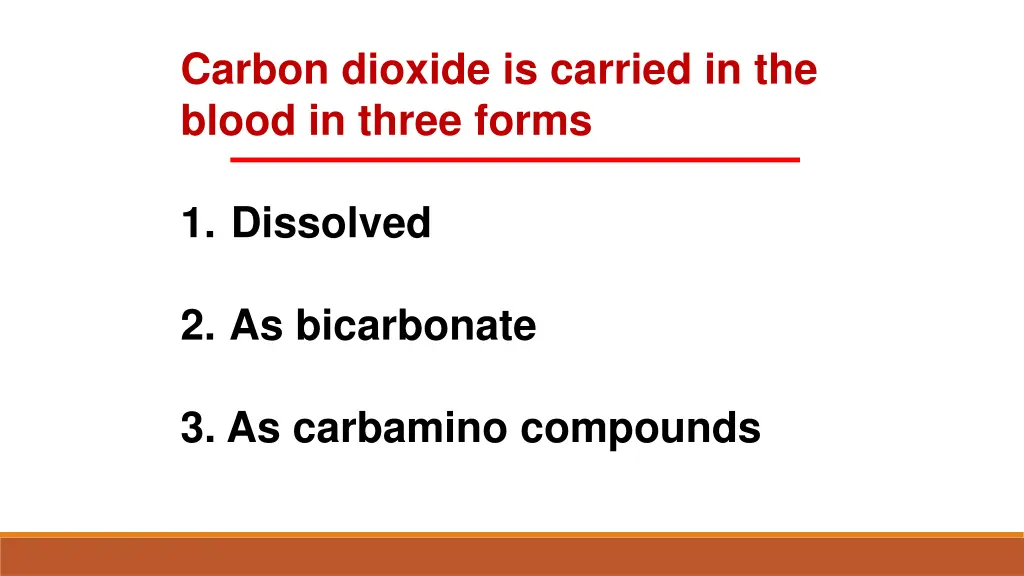 Carbon dioxide is carried in the blood in three forms

1. Dissolved

2. As bicarbonate

3. As carbamino compounds